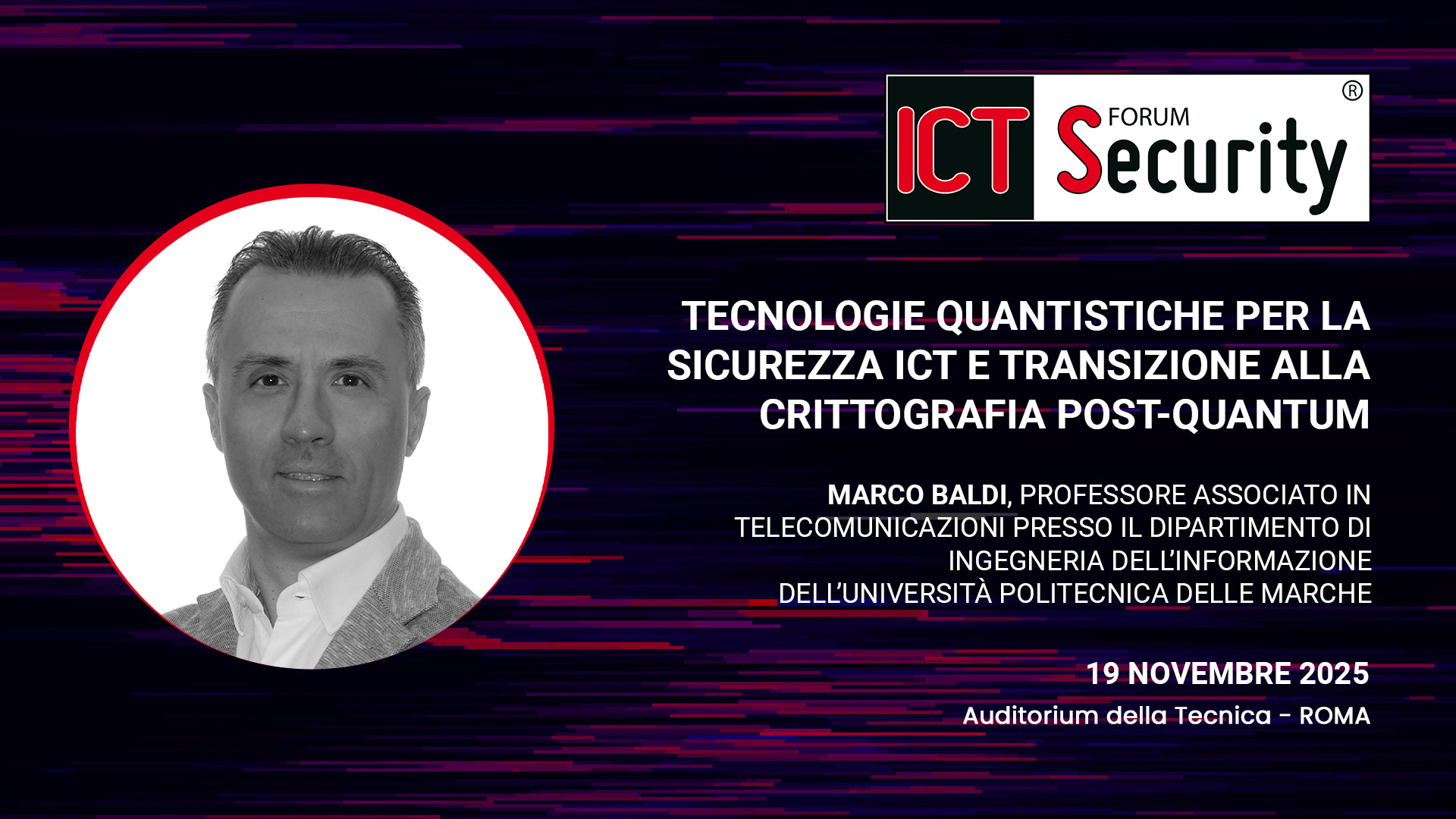 ICT FORUM Security ®

TECNOLOGIE QUANTISTICHE PER LA SICUREZZA ICT E TRANSIZIONE ALLA CRITTOGRAFIA POST-QUANTUM

MARCO BALDI, PROFESSORE ASSOCIATO IN TELECOMUNICAZIONI PRESSO IL DIPARTIMENTO DI INGEGNERIA DELL'INFORMAZIONE DELL'UNIVERSITÀ POLITECNICA DELLE MARCHE

19 NOVEMBRE 2025

Auditorium della Tecnica - ROMA